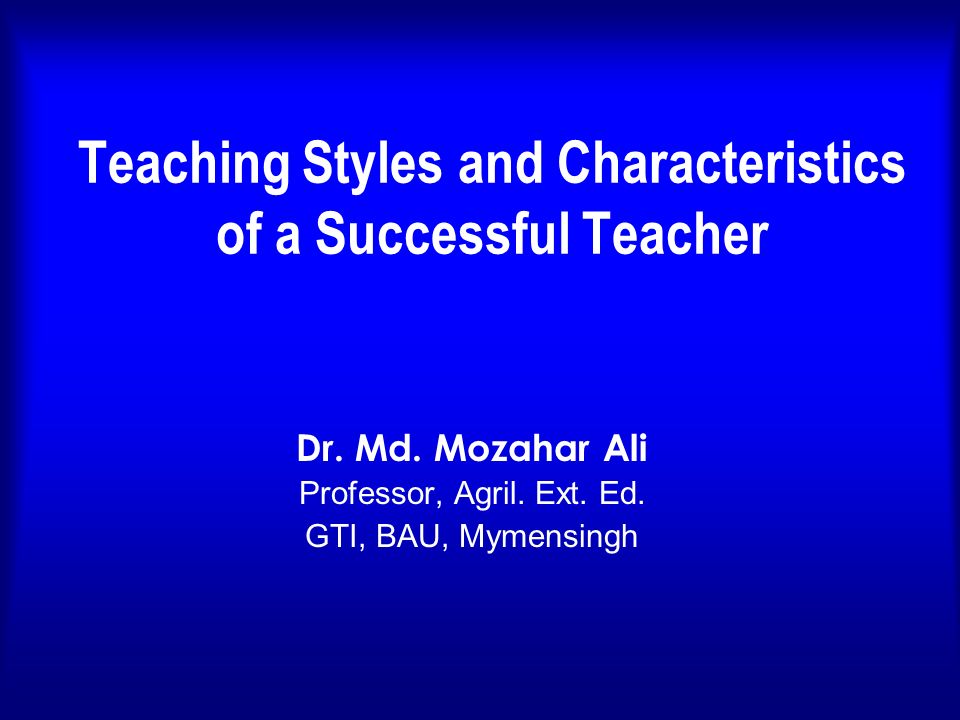 Teaching Styles and Characteristics of a Successful Teacher

Dr. Md. Mozahar Ali
Professor, Agril. Ext. Ed.
GTI, BAU, Mymensingh